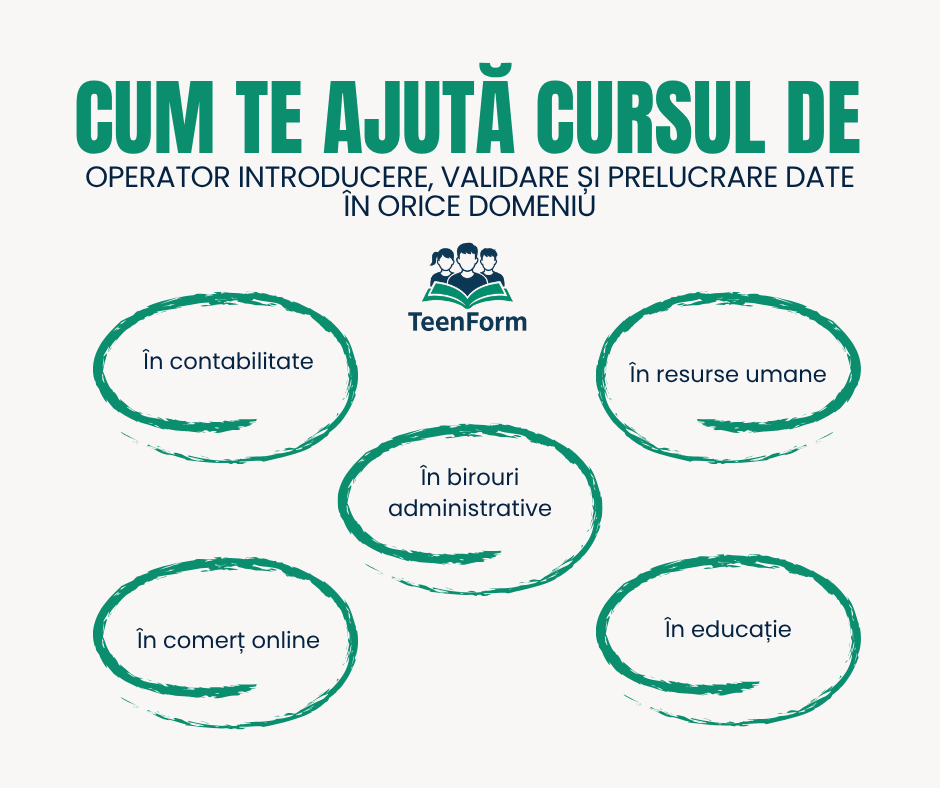 CUM TE AJUTĂ CURSUL DE
OPERATOR INTRODUCERE, VALIDARE ȘI PRELUCRARE DATE ÎN ORICE DOMENIU

TeenForm

În contabilitate

În resurse umane

În birouri administrative

În comerț online

În educație